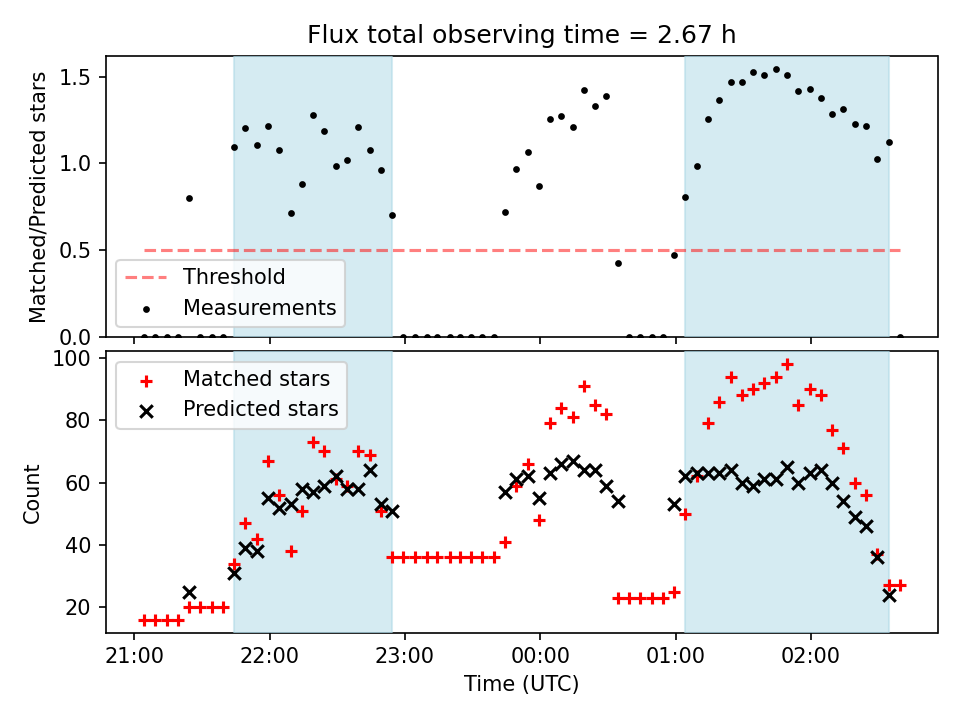 Flux total observing time = 2.67 h

Matched/Predicted stars

1.5
1.0
0.5
0.0

Threshold
Measurements

Count

100
80
60
40
20

Matched stars
Predicted stars

21:00 22:00 23:00 00:00 01:00 02:00

Time (UTC)